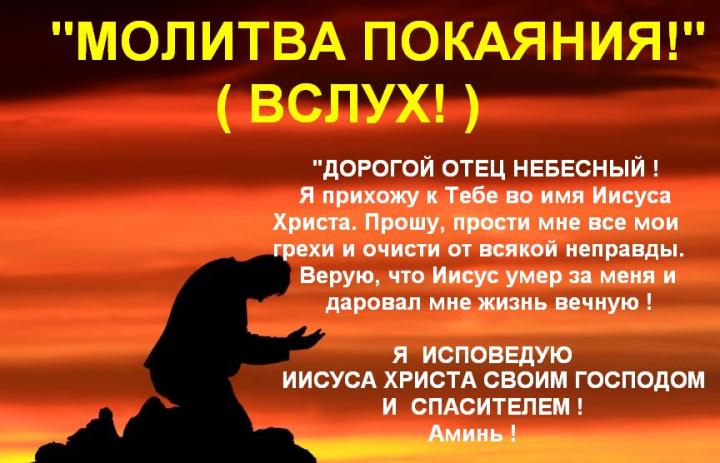 "МОЛИТВА ПОКАЯНИЯ!"
( ВСЛУХ! )

"ДОРОГОЙ ОТЕЦ НЕБЕСНЫЙ ! Я прихожу к Тебе во имя Иисуса Христа. Прошу, прости мне все мои грехи и очисти от всякой неправды. Верую, что Иисус умер за меня и даровал мне жизнь вечную !

Я ИСПОВЕДУЮ ИИСУСА ХРИСТА СВОИМ ГОСПОДОМ И СПАСИТЕЛЕМ ! Аминь !